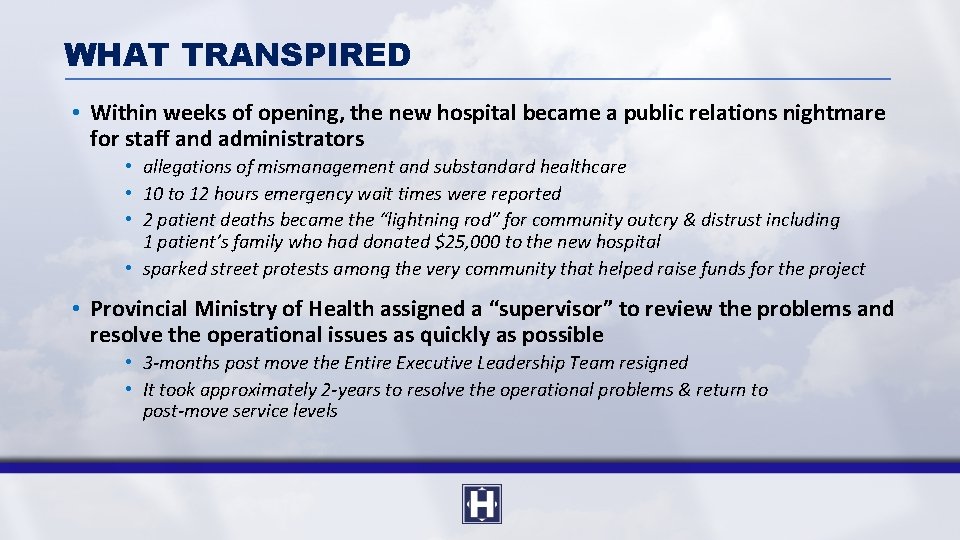 WHAT TRANSPIRED

• Within weeks of opening, the new hospital became a public relations nightmare for staff and administrators

• allegations of mismanagement and substandard healthcare
• 10 to 12 hours emergency wait times were reported
• 2 patient deaths became the "lightning rod" for community outcry & distrust including 1 patient's family who had donated $25,000 to the new hospital
• sparked street protests among the very community that helped raise funds for the project

• Provincial Ministry of Health assigned a "supervisor" to review the problems and resolve the operational issues as quickly as possible

• 3-months post move the Entire Executive Leadership Team resigned
• It took approximately 2-years to resolve the operational problems & return to post-move service levels

H